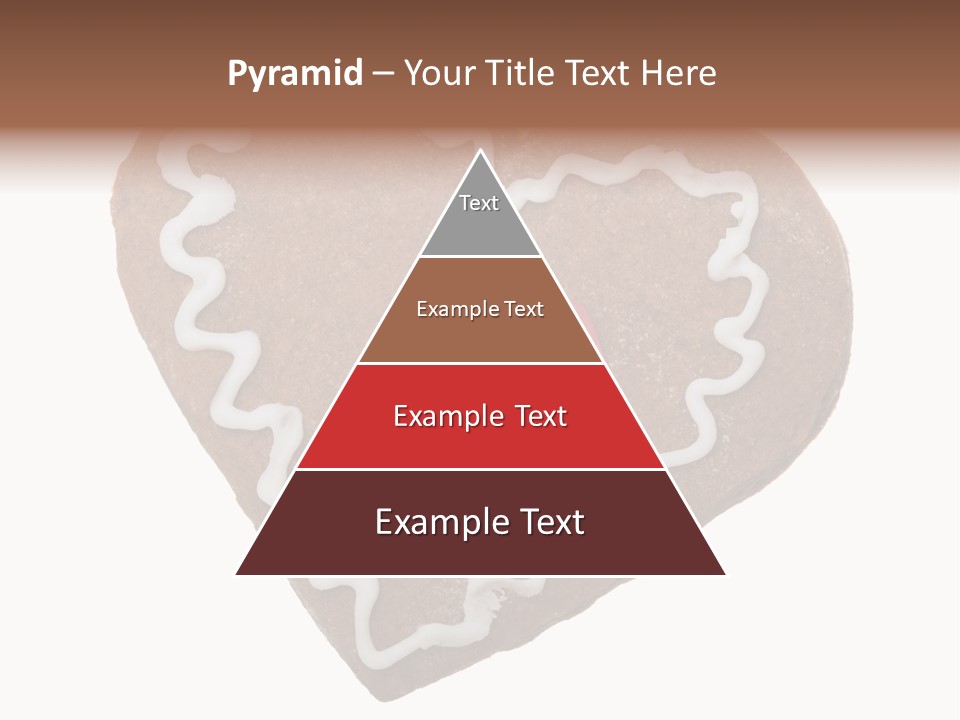 Pyramid – Your Title Text Here

Text

Example Text

Example Text

Example Text